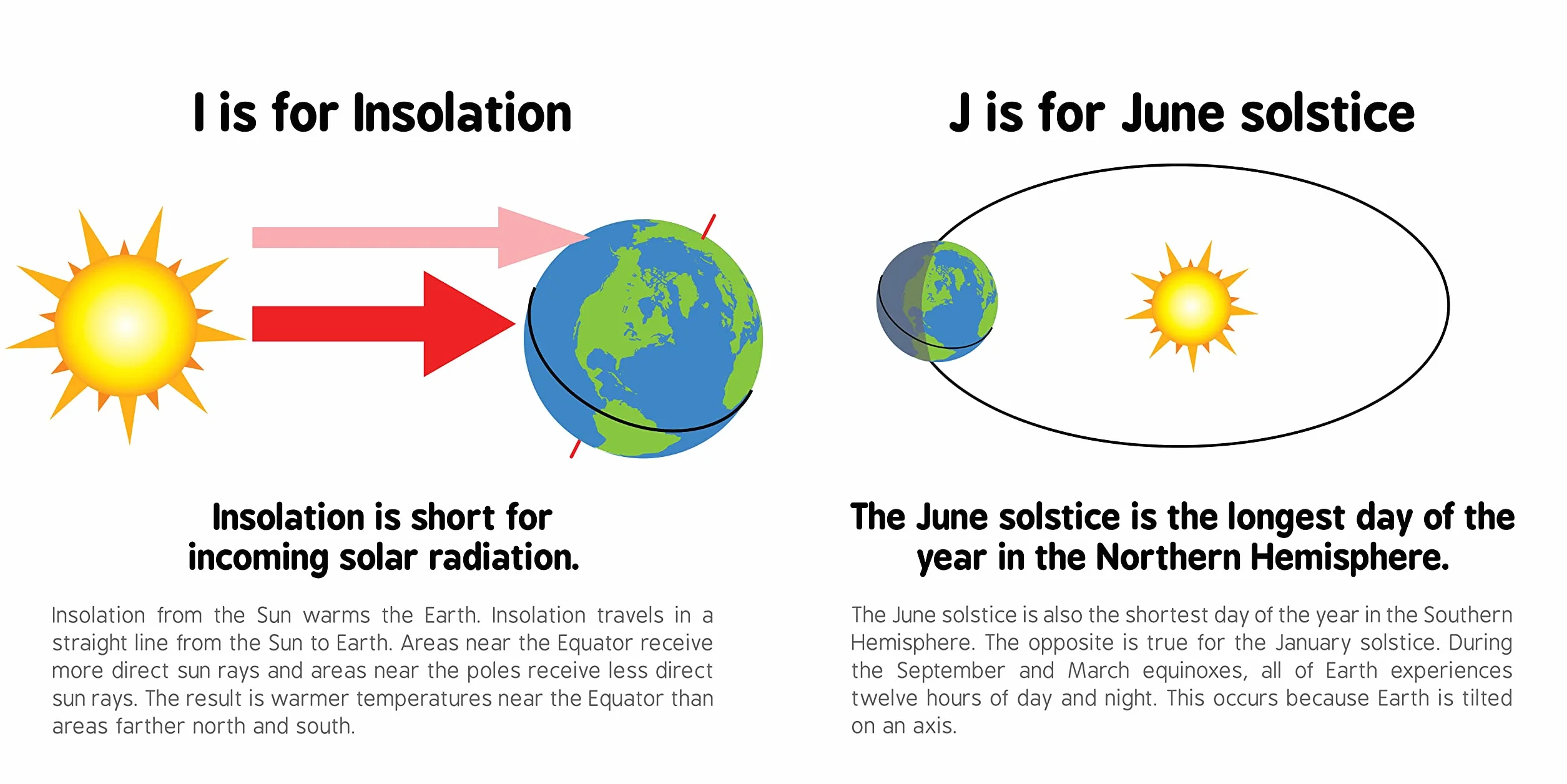 I is for Insolation

Insolation is short for incoming solar radiation.

Insolation from the Sun warms the Earth. Insolation travels in a straight line from the Sun to Earth. Areas near the Equator receive more direct sun rays and areas near the poles receive less direct sun rays. The result is warmer temperatures near the Equator than areas farther north and south.

J is for June solstice

The June solstice is the longest day of the year in the Northern Hemisphere.

The June solstice is also the shortest day of the year in the Southern Hemisphere. The opposite is true for the January solstice. During the September and March equinoxes, all of Earth experiences twelve hours of day and night. This occurs because Earth is tilted on an axis.